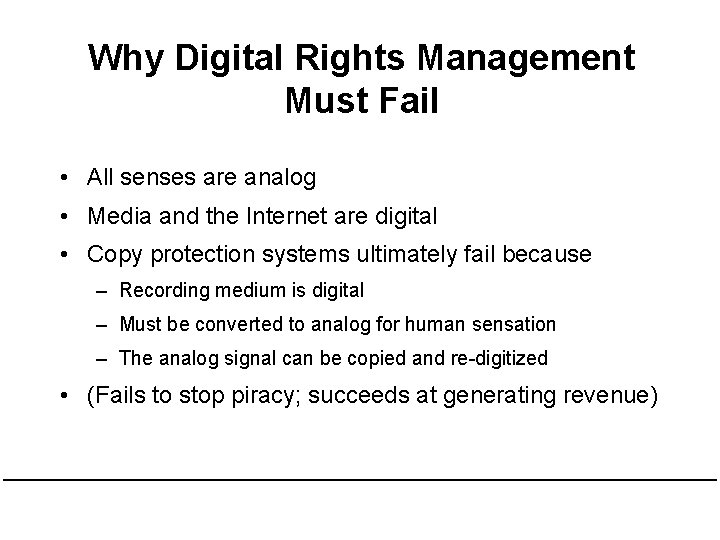 Why Digital Rights Management Must Fail

• All senses are analog
• Media and the Internet are digital
• Copy protection systems ultimately fail because
  – Recording medium is digital
  – Must be converted to analog for human sensation
  – The analog signal can be copied and re-digitized
• (Fails to stop piracy; succeeds at generating revenue)